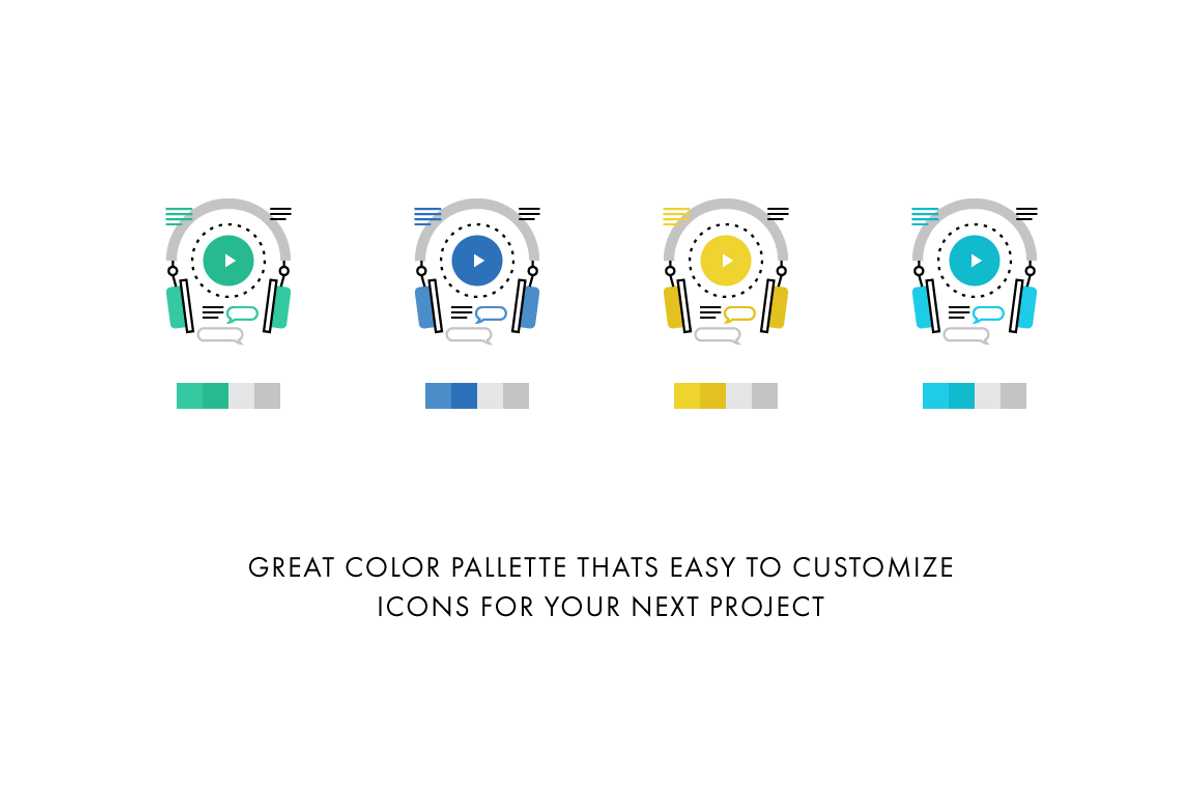 GREAT COLOR PALLETTE THATS EASY TO CUSTOMIZE
ICONS FOR YOUR NEXT PROJECT